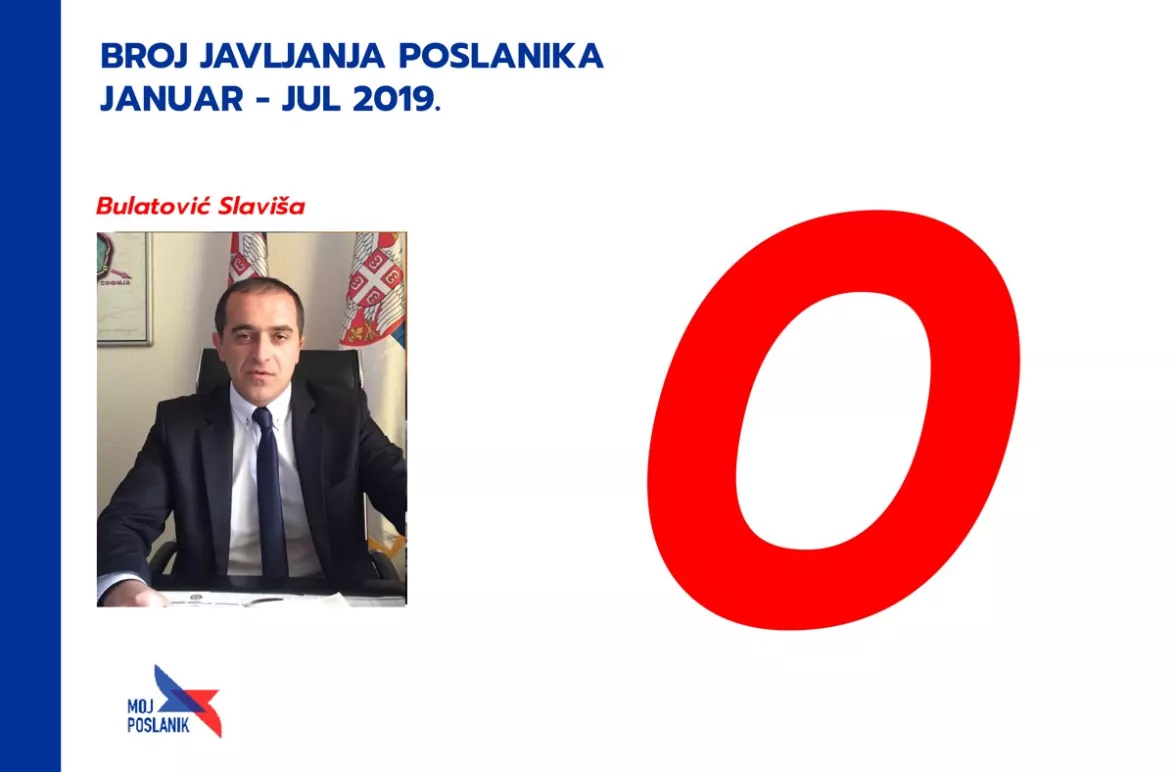 BROJ JAVLJANJA POSLANIKA
JANUAR - JUL 2019.

Bulatović Slaviša

0

MOJ
POSLANIK